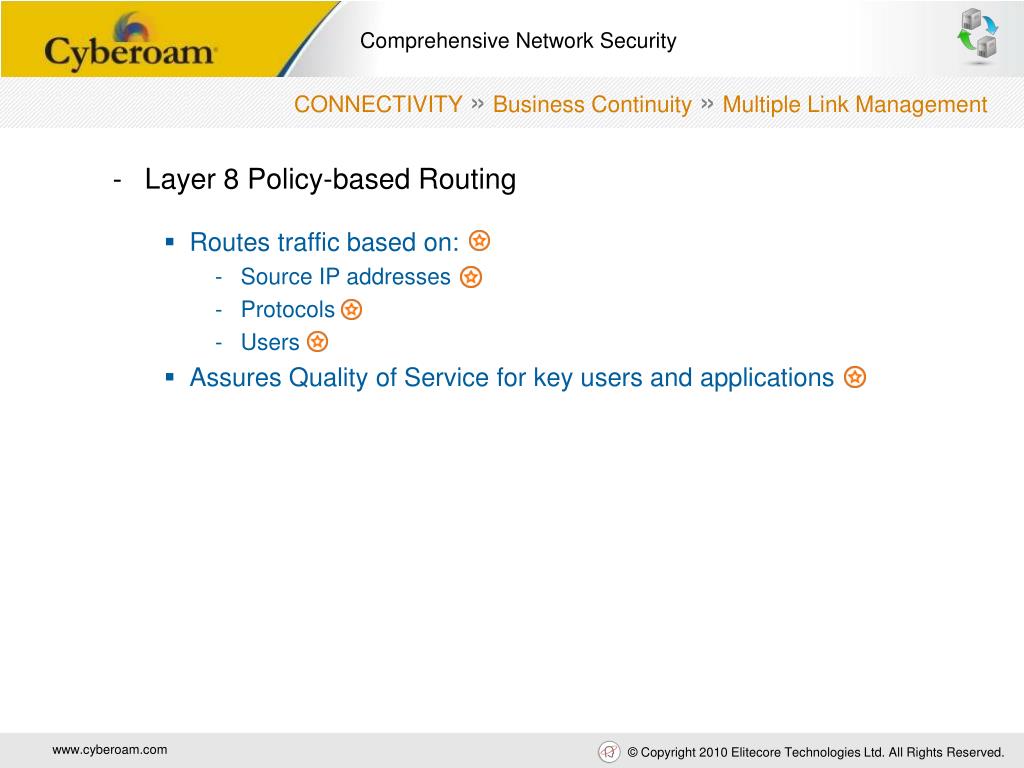 Cyberoam

Comprehensive Network Security

CONNECTIVITY » Business Continuity » Multiple Link Management

- Layer 8 Policy-based Routing

▪ Routes traffic based on:
- Source IP addresses
- Protocols
- Users

▪ Assures Quality of Service for key users and applications

www.cyberoam.com

© Copyright 2010 Elitecore Technologies Ltd. All Rights Reserved.